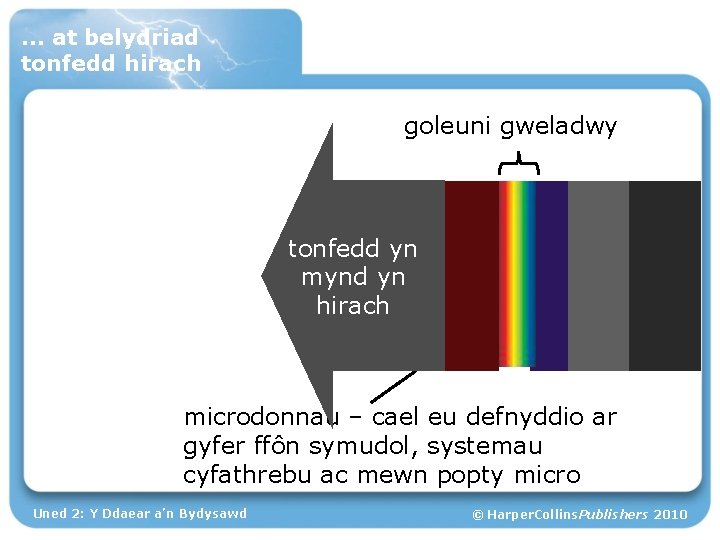 … at belydriad tonfedd hirach

goleuni gweladwy

tonfedd yn mynd yn hirach

microdonnau – cael eu defnyddio ar gyfer ffôn symudol, systemau cyfathrebu ac mewn popty micro

Uned 2: Y Ddaear a'n Bydysawd

© HarperCollinsPublishers 2010